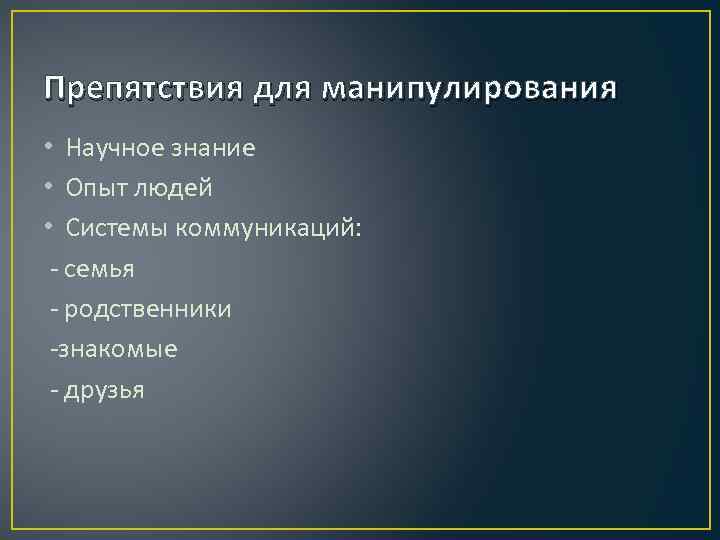 Препятствия для манипулирования

• Научное знание
• Опыт людей
• Системы коммуникаций:
- семья
- родственники
-знакомые
- друзья